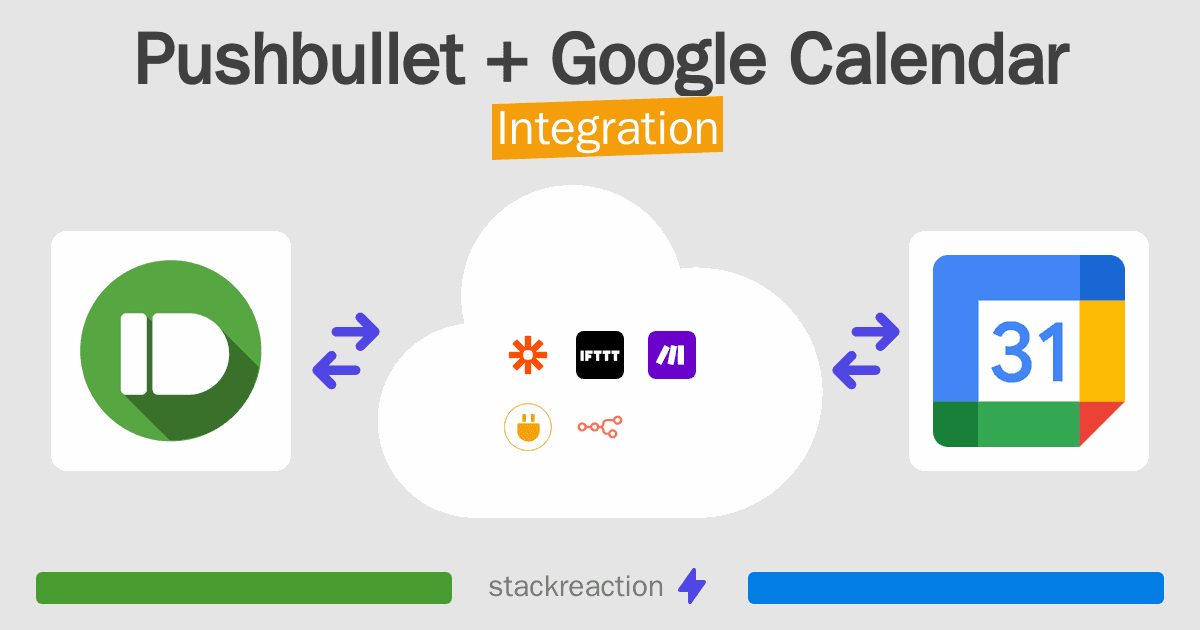 Pushbullet + Google Calendar
Integration

IFTTT

31

stackreaction